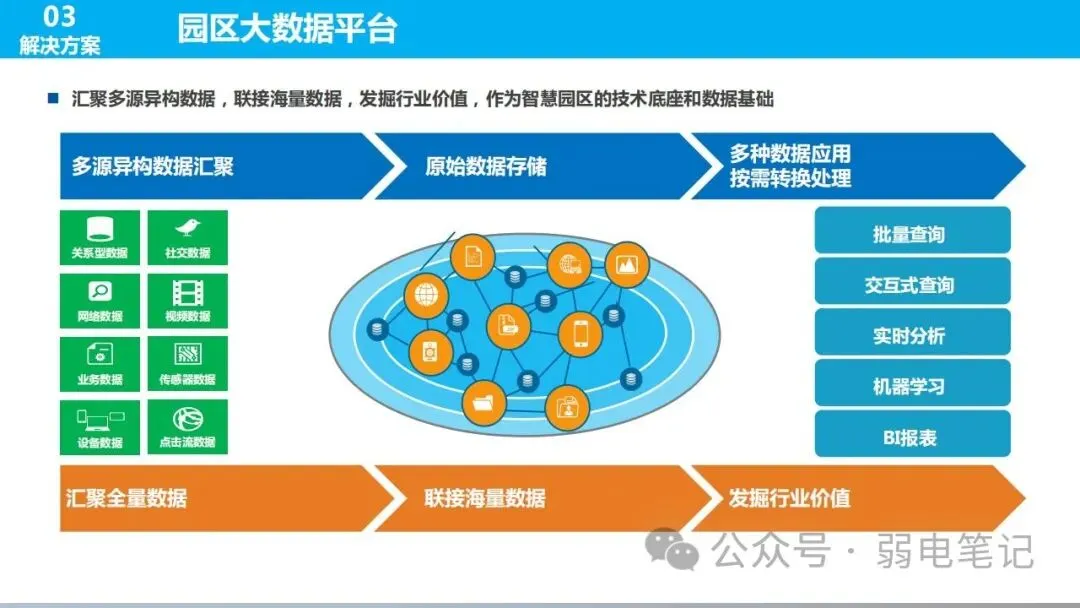 03
解决方案

园区大数据平台

汇聚多源异构数据，联接海量数据，发掘行业价值，作为智慧园区的技术底座和数据基础

多源异构数据汇聚

原始数据存储

多种数据应用
按需转换处理

关系型数据

社交数据

网络数据

视频数据

业务数据

传感器数据

设备数据

点击流数据

批量查询

交互式查询

实时分析

机器学习

BI报表

汇聚全量数据

联接海量数据

发掘行业价值

公众号 · 弱电笔记